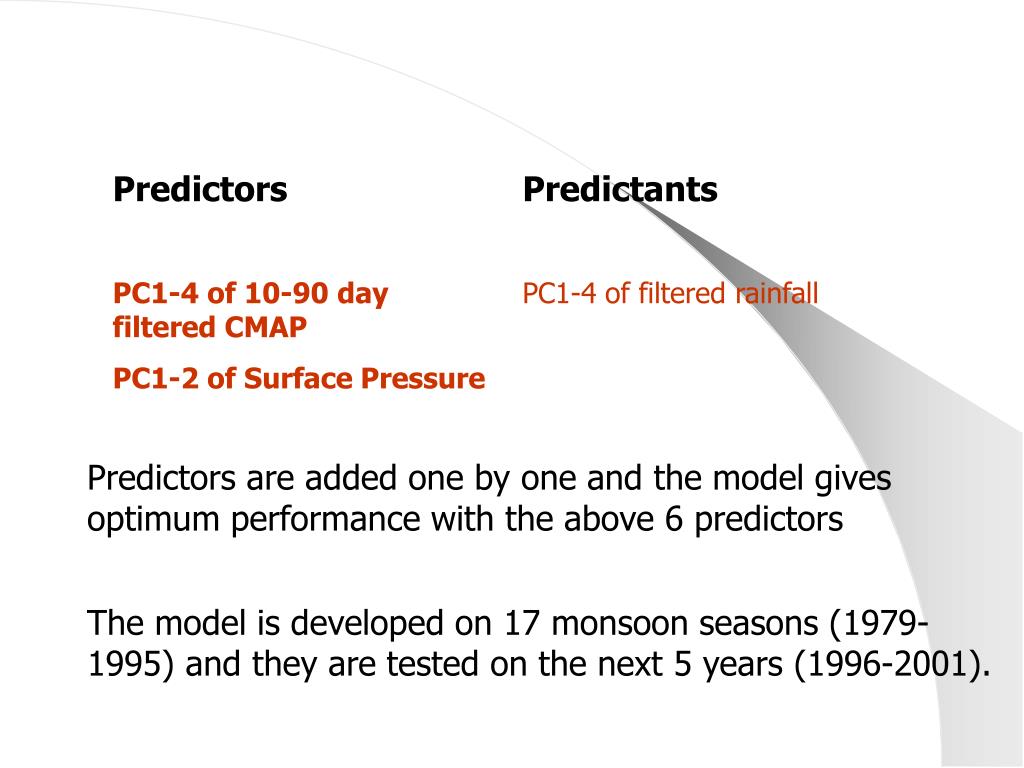 Predictors

PC1-4 of 10-90 day filtered CMAP

PC1-2 of Surface Pressure

Predictants

PC1-4 of filtered rainfall

Predictors are added one by one and the model gives optimum performance with the above 6 predictors

The model is developed on 17 monsoon seasons (1979-1995) and they are tested on the next 5 years (1996-2001).